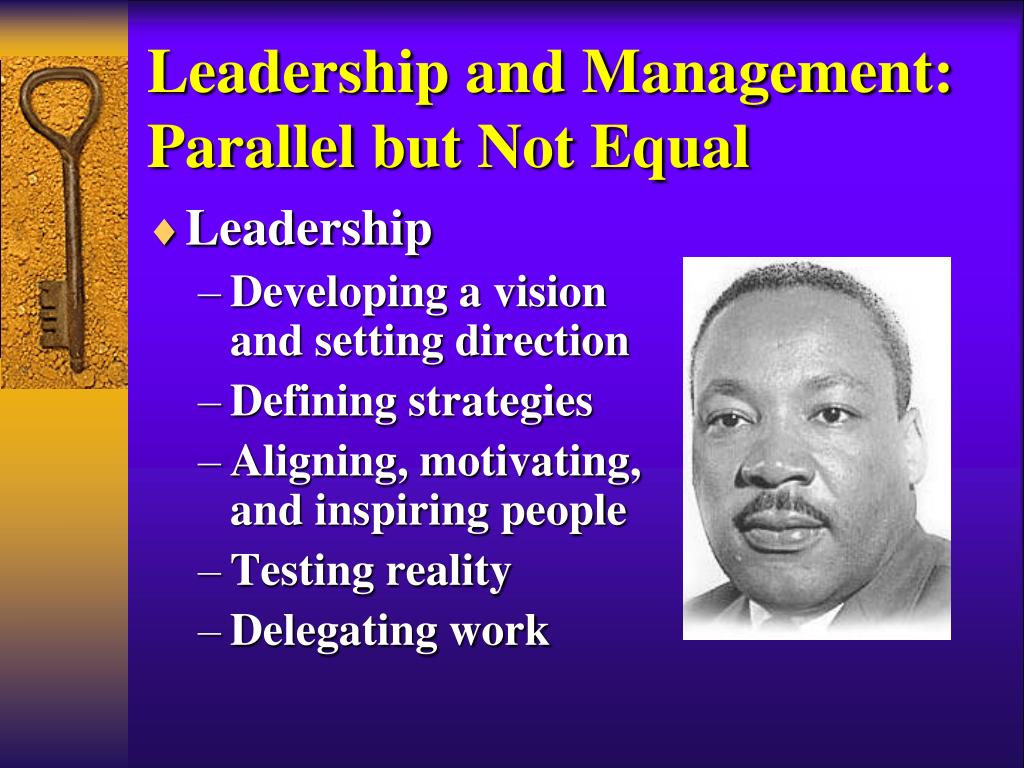 Leadership and Management: Parallel but Not Equal

♦ Leadership
– Developing a vision and setting direction
– Defining strategies
– Aligning, motivating, and inspiring people
– Testing reality
– Delegating work